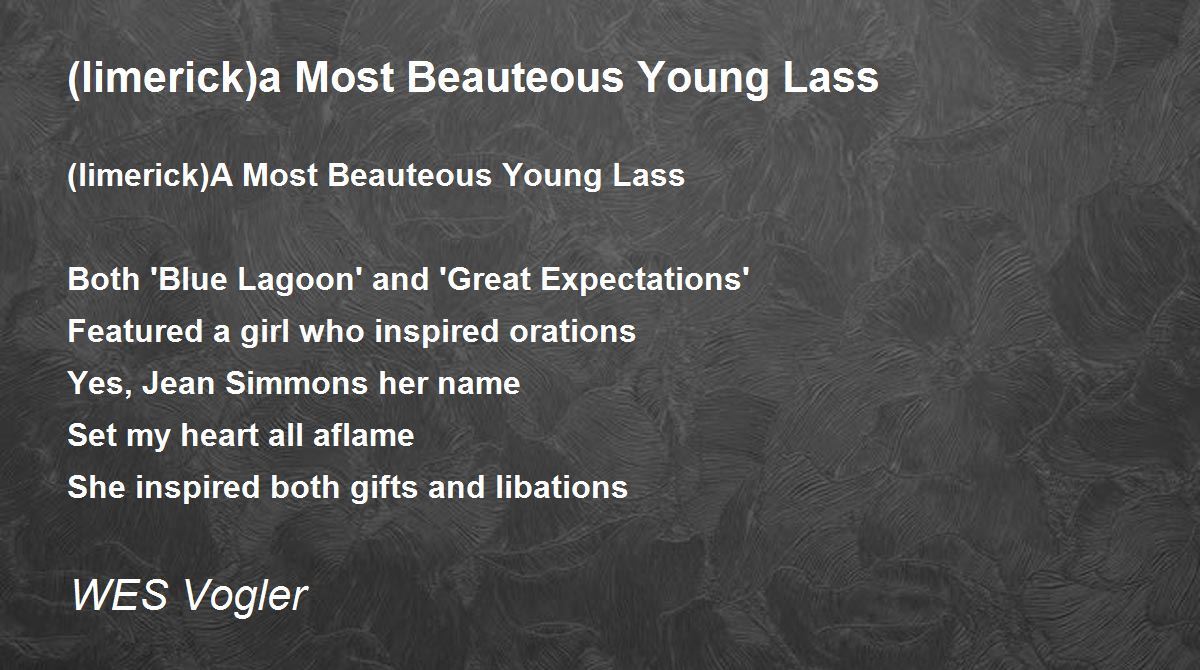 (limerick)a Most Beauteous Young Lass

(limerick)A Most Beauteous Young Lass

Both 'Blue Lagoon' and 'Great Expectations'
Featured a girl who inspired orations
Yes, Jean Simmons her name
Set my heart all aflame
She inspired both gifts and libations

WES Vogler